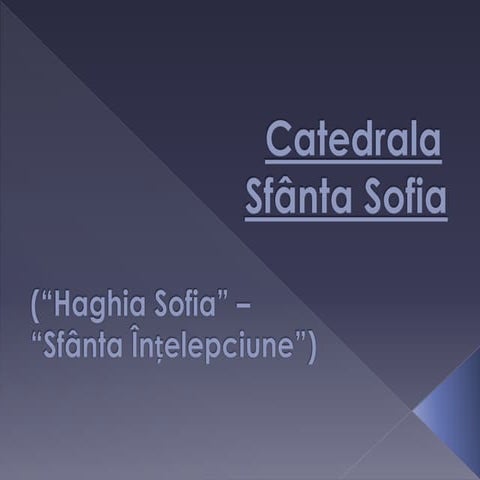 Catedrala Sfânta Sofia

(“Haghia Sofia” – “Sfânta Înțelepciune”)